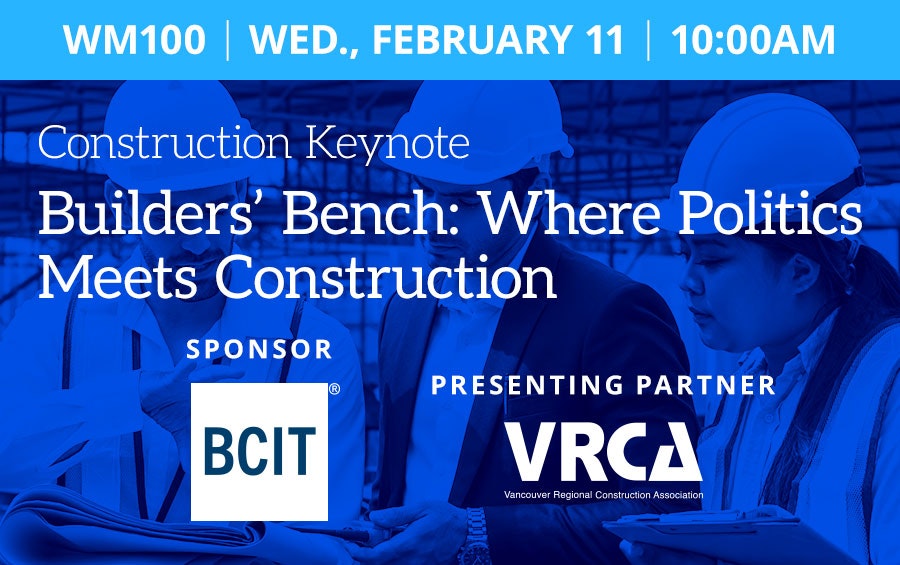 WM100 | WED., FEBRUARY 11 | 10:00AM

Construction Keynote

Builders' Bench: Where Politics Meets Construction

SPONSOR

BCIT®

PRESENTING PARTNER

VRCA

Vancouver Regional Construction Association